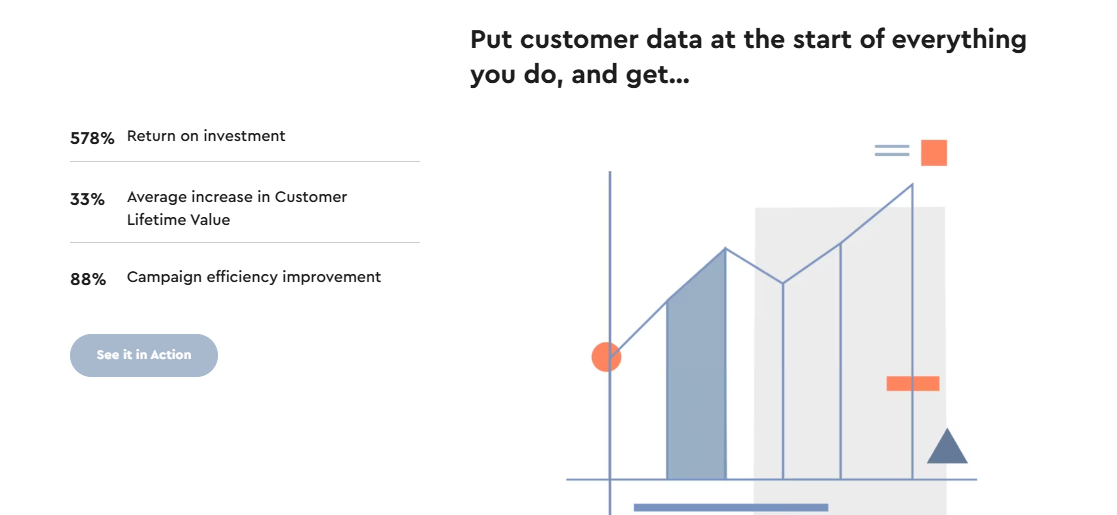 Put customer data at the start of everything you do, and get...

578% Return on investment

33% Average increase in Customer Lifetime Value

88% Campaign efficiency improvement

See it in Action